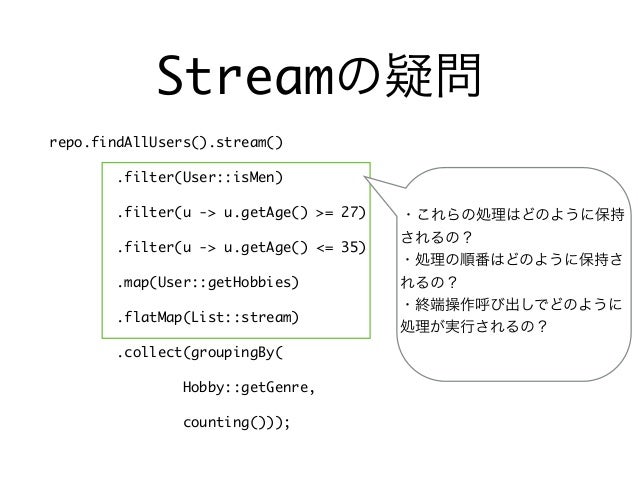 Streamの疑問

repo.findAllUsers().stream()

.filter(User::isMen)

.filter(u -> u.getAge() >= 27)

.filter(u -> u.getAge() <= 35)

.map(User::getHobbies)

.flatMap(List::stream)

.collect(groupingBy(

Hobby::getGenre,

counting()));

・これらの処理はどのように保持されるの？
・処理の順番はどのように保持されるの？
・終端操作呼び出しでどのように処理が実行されるの？